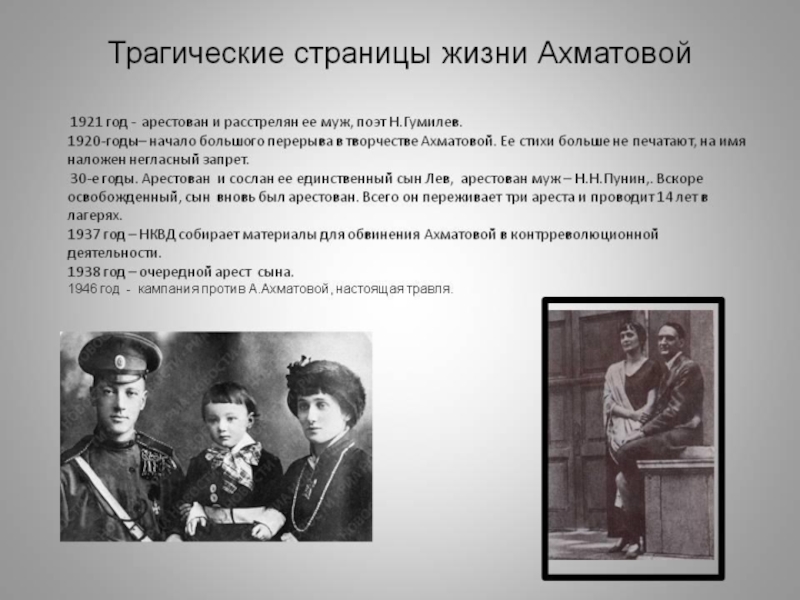 Трагические страницы жизни Ахматовой

1921 год - арестован и расстрелян ее муж, поэт Н.Гумилев.
1920-годы– начало большого перерыва в творчестве Ахматовой. Ее стихи больше не печатают, на имя наложен негласный запрет.
30-е годы. Арестован и сослан ее единственный сын Лев, арестован муж – Н.Н.Пунин,. Вскоре освобожденный, сын вновь был арестован. Всего он переживает три ареста и проводит 14 лет в лагерях.
1937 год – НКВД собирает материалы для обвинения Ахматовой в контрреволюционной деятельности.
1938 год – очередной арест сына.
1946 год - кампания против А.Ахматовой, настоящая травля.